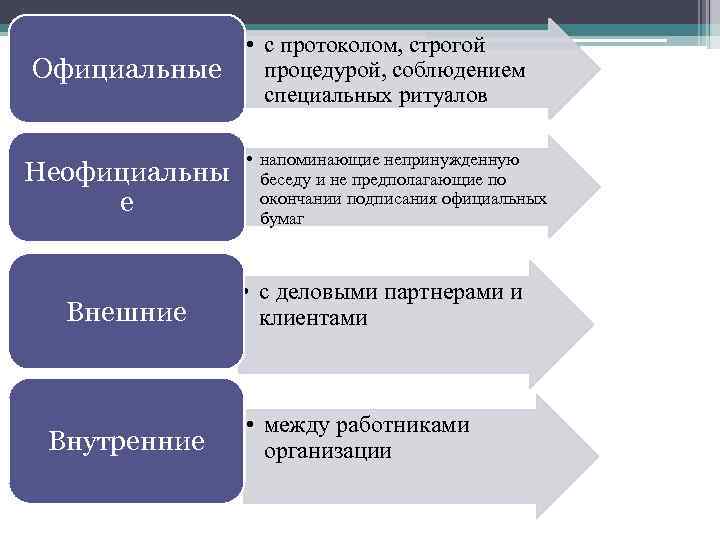 Официальные

• с протоколом, строгой процедурой, соблюдением специальных ритуалов

Неофициальные

• напоминающие непринужденную беседу и не предполагающие по окончании подписания официальных бумаг

Внешние

• с деловыми партнерами и клиентами

Внутренние

• между работниками организации